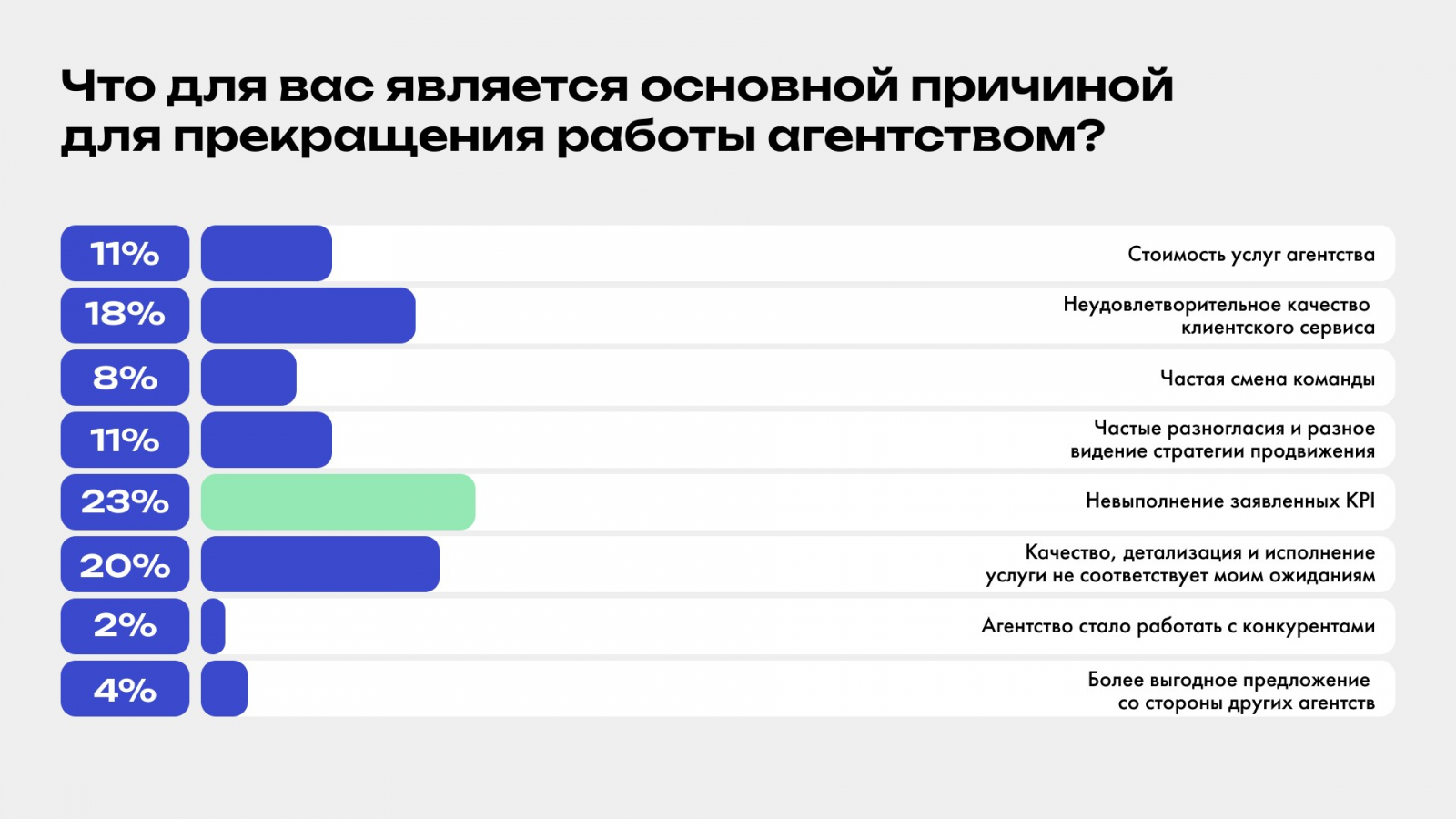 Что для вас является основной причиной для прекращения работы агентством?

11% Стоимость услуг агентства

18% Неудовлетворительное качество клиентского сервиса

8% Частая смена команды

11% Частые разногласия и разное видение стратегии продвижения

23% Невыполнение заявленных KPI

20% Качество, детализация и исполнение услуги не соответствует моим ожиданиям

2% Агентство стало работать с конкурентами

4% Более выгодное предложение со стороны других агентств